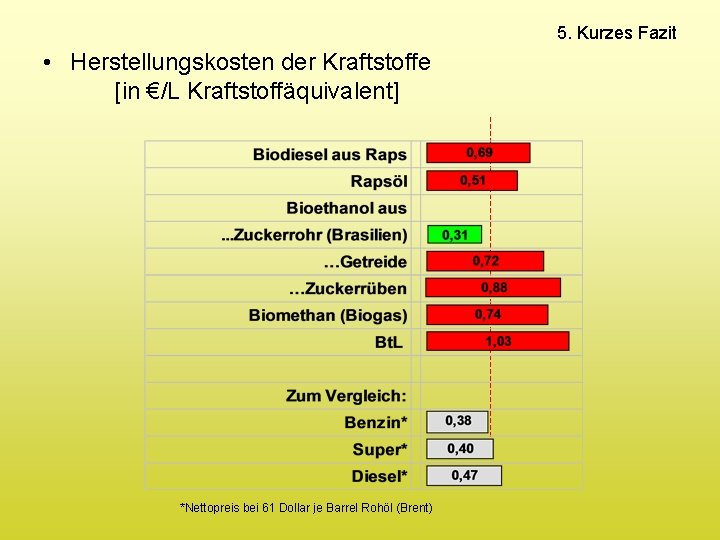 5. Kurzes Fazit

• Herstellungskosten der Kraftstoffe [in €/L Kraftstoffäquivalent]

| | |
|---|---|
| Biodiesel aus Raps | 0,69 |
| Rapsöl | 0,51 |
| Bioethanol aus | |
| ...Zuckerrohr (Brasilien) | 0,31 |
| …Getreide | 0,72 |
| …Zuckerrüben | 0,88 |
| Biomethan (Biogas) | 0,74 |
| BtL | 1,03 |
| | |
| Zum Vergleich: | |
| Benzin* | 0,38 |
| Super* | 0,40 |
| Diesel* | 0,47 |

*Nettopreis bei 61 Dollar je Barrel Rohöl (Brent)